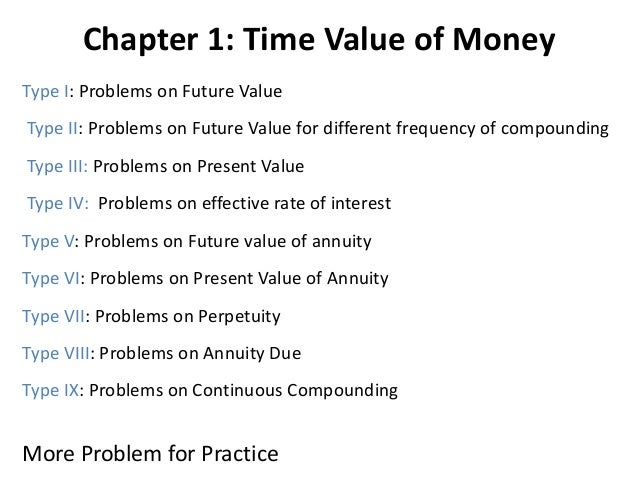 Chapter 1: Time Value of Money

Type I: Problems on Future Value

Type II: Problems on Future Value for different frequency of compounding

Type III: Problems on Present Value

Type IV: Problems on effective rate of interest

Type V: Problems on Future value of annuity

Type VI: Problems on Present Value of Annuity

Type VII: Problems on Perpetuity

Type VIII: Problems on Annuity Due

Type IX: Problems on Continuous Compounding

More Problem for Practice